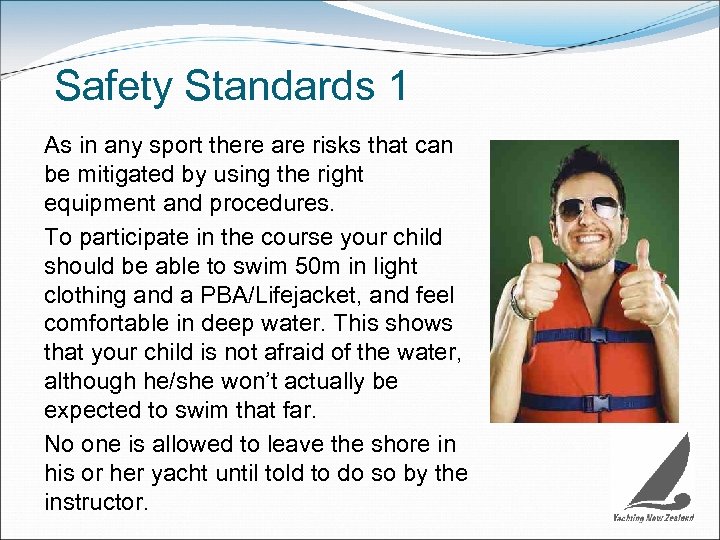 Safety Standards 1

As in any sport there are risks that can be mitigated by using the right equipment and procedures.

To participate in the course your child should be able to swim 50m in light clothing and a PBA/Lifejacket, and feel comfortable in deep water. This shows that your child is not afraid of the water, although he/she won't actually be expected to swim that far.

No one is allowed to leave the shore in his or her yacht until told to do so by the instructor.

Yachting New Zealand